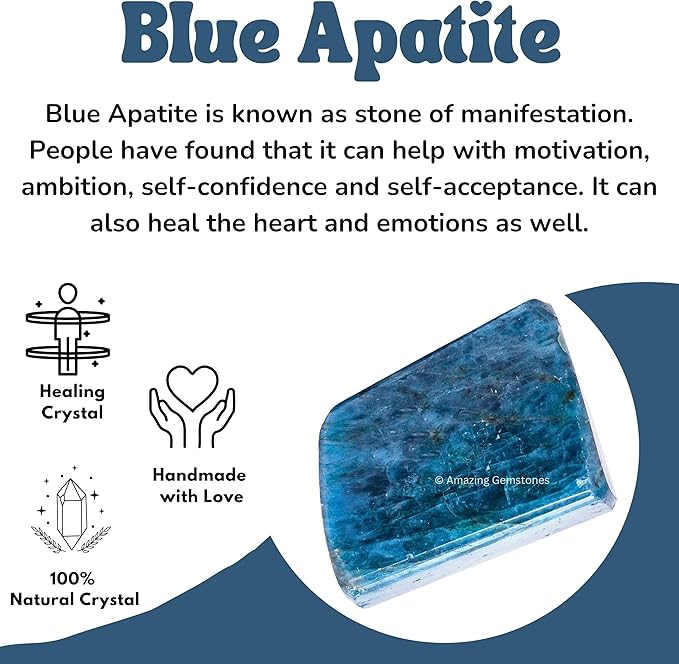 Blue Apatite

Blue Apatite is known as stone of manifestation. People have found that it can help with motivation, ambition, self-confidence and self-acceptance. It can also heal the heart and emotions as well.

Healing Crystal

Handmade with Love

100% Natural Crystal

© Amazing Gemstones